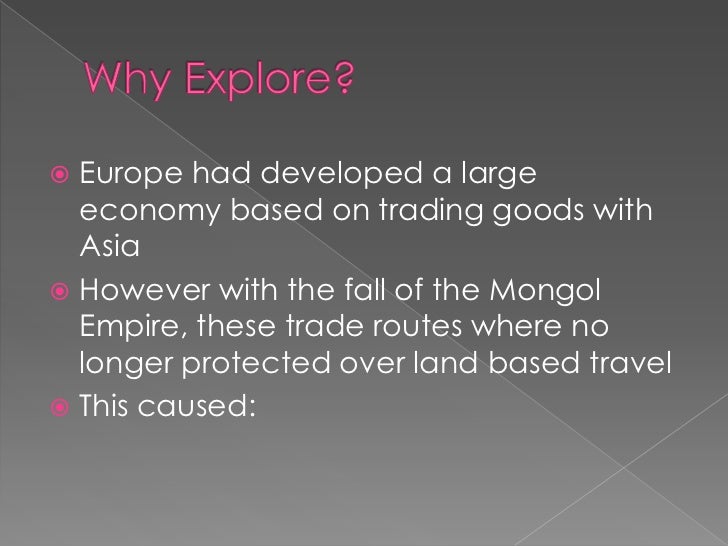 Why Explore?

Europe had developed a large economy based on trading goods with Asia

However with the fall of the Mongol Empire, these trade routes where no longer protected over land based travel

This caused: